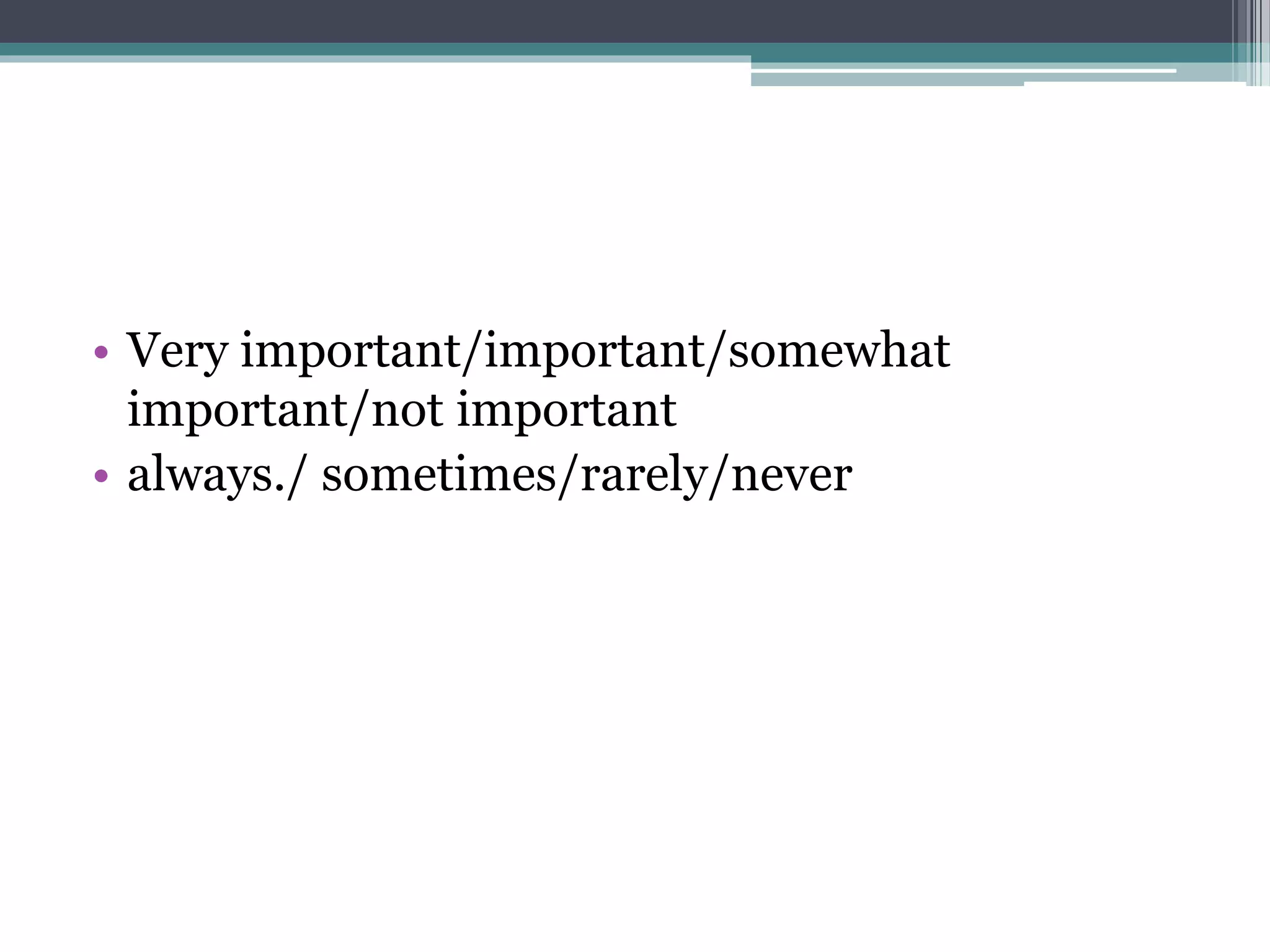 • Very important/important/somewhat important/not important
• always./ sometimes/rarely/never